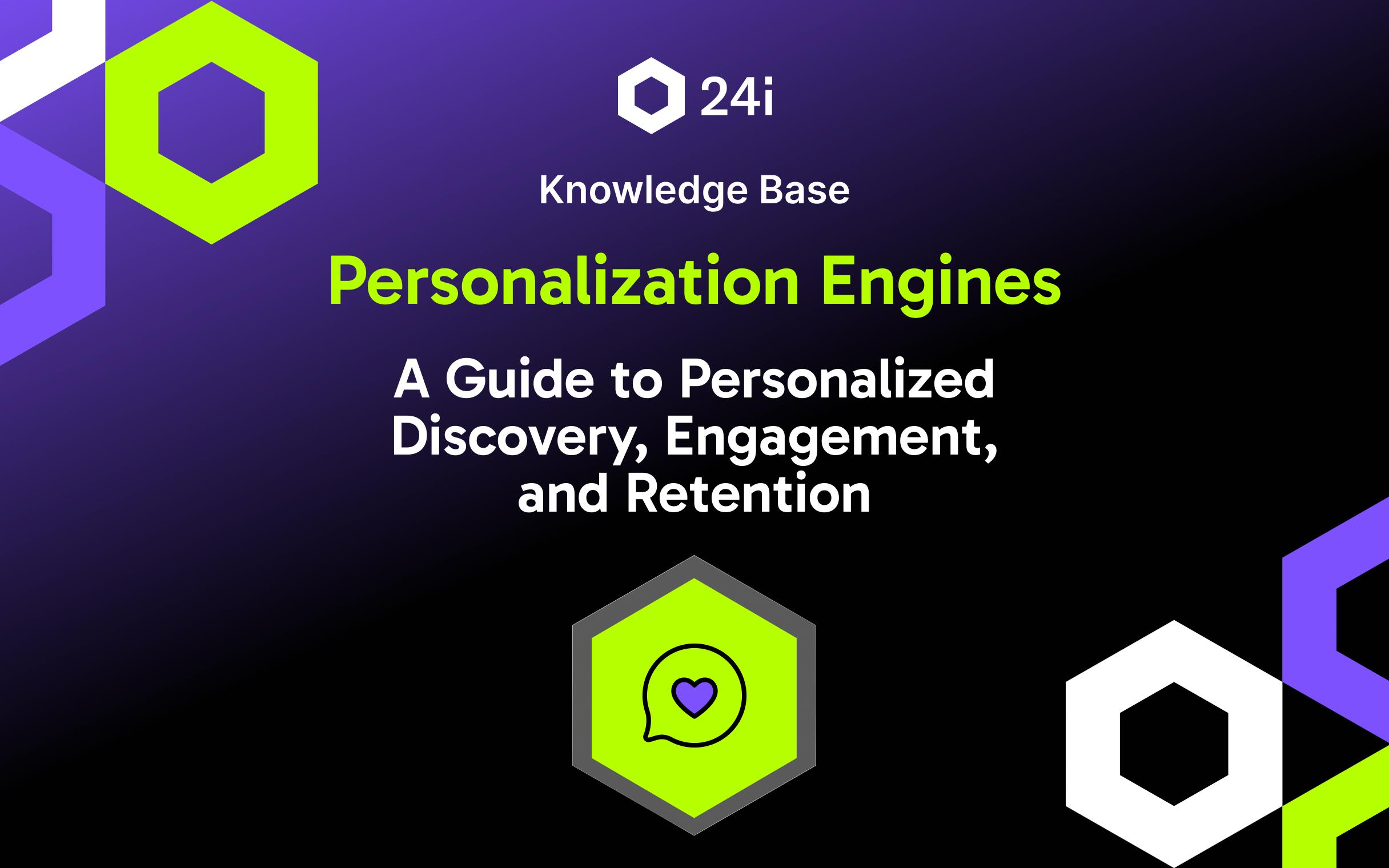 24i

Knowledge Base

Personalization Engines

A Guide to Personalized Discovery, Engagement, and Retention